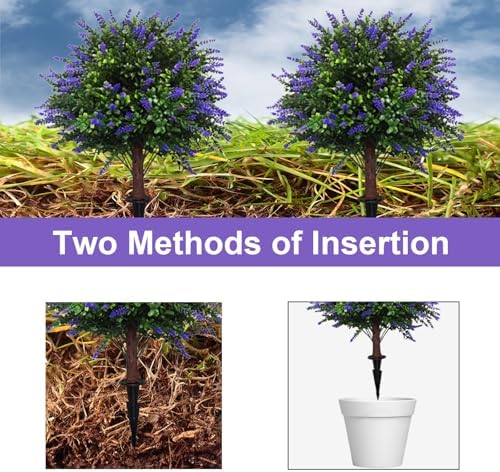 Two Methods of Insertion